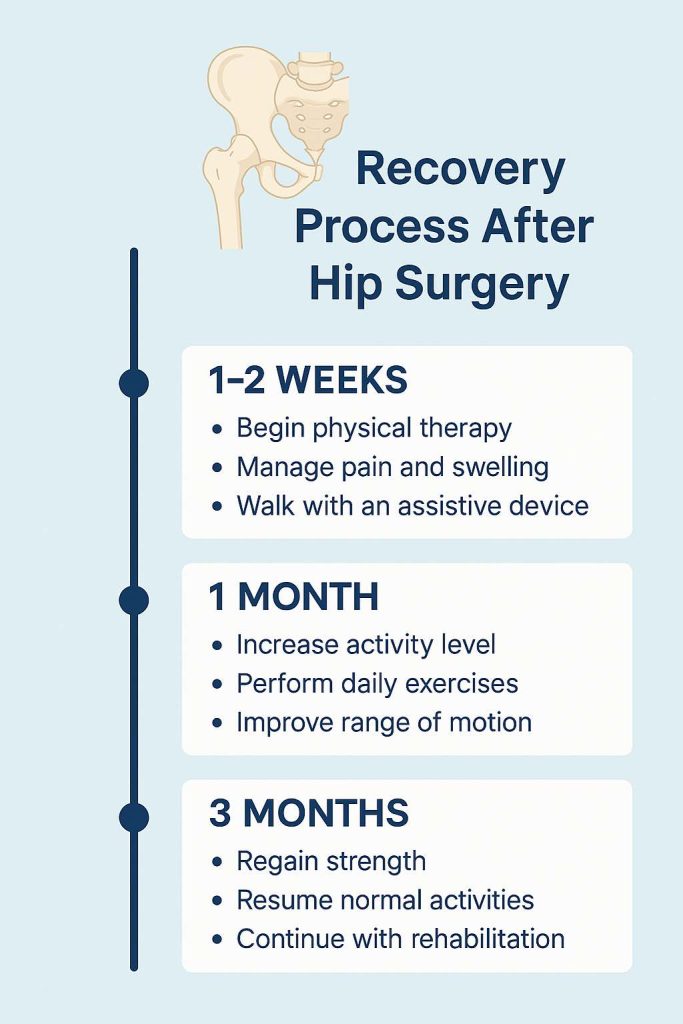 Recovery Process After Hip Surgery

1–2 WEEKS
• Begin physical therapy
• Manage pain and swelling
• Walk with an assistive device

1 MONTH
• Increase activity level
• Perform daily exercises
• Improve range of motion

3 MONTHS
• Regain strength
• Resume normal activities
• Continue with rehabilitation